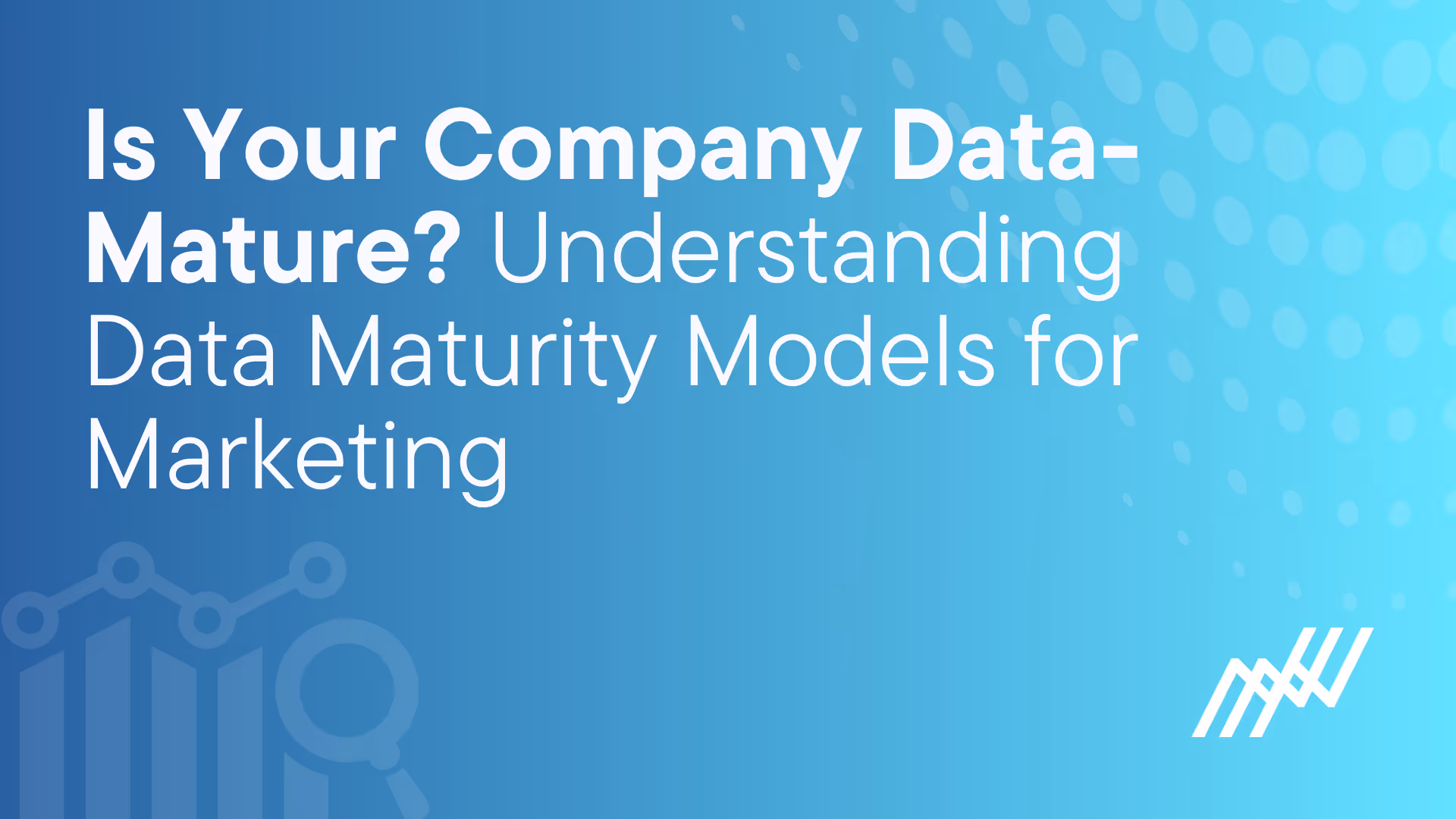 Is Your Company Data-Mature? Understanding Data Maturity Models for Marketing